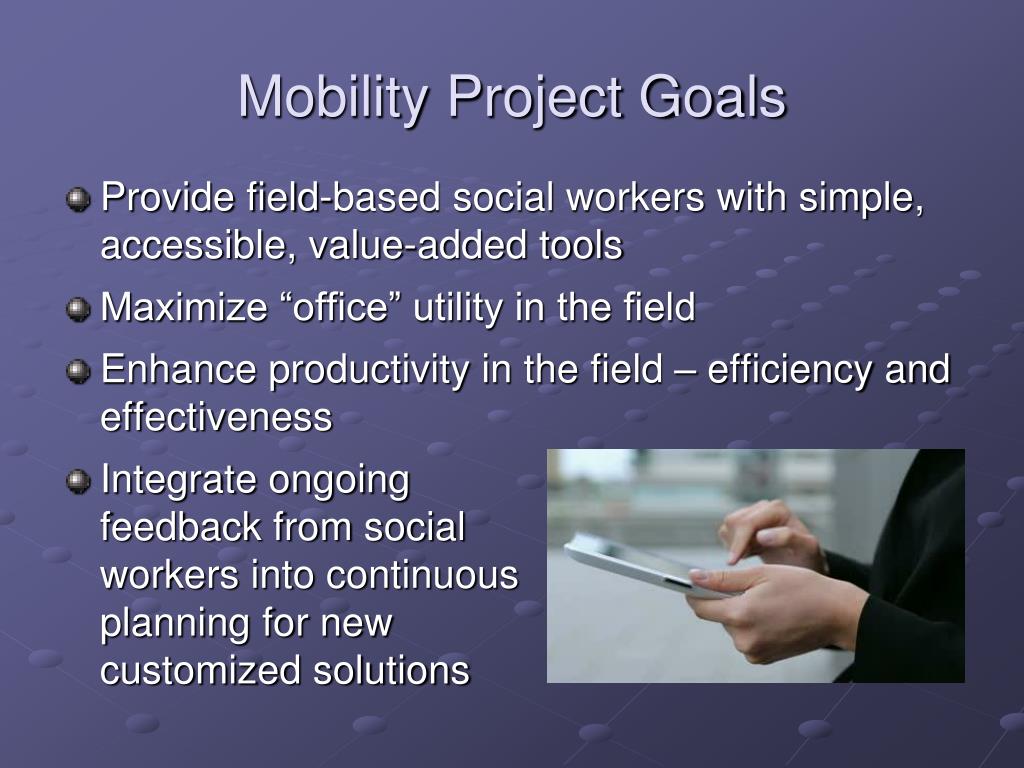 Mobility Project Goals

Provide field-based social workers with simple, accessible, value-added tools

Maximize “office” utility in the field

Enhance productivity in the field – efficiency and effectiveness

Integrate ongoing feedback from social workers into continuous planning for new customized solutions